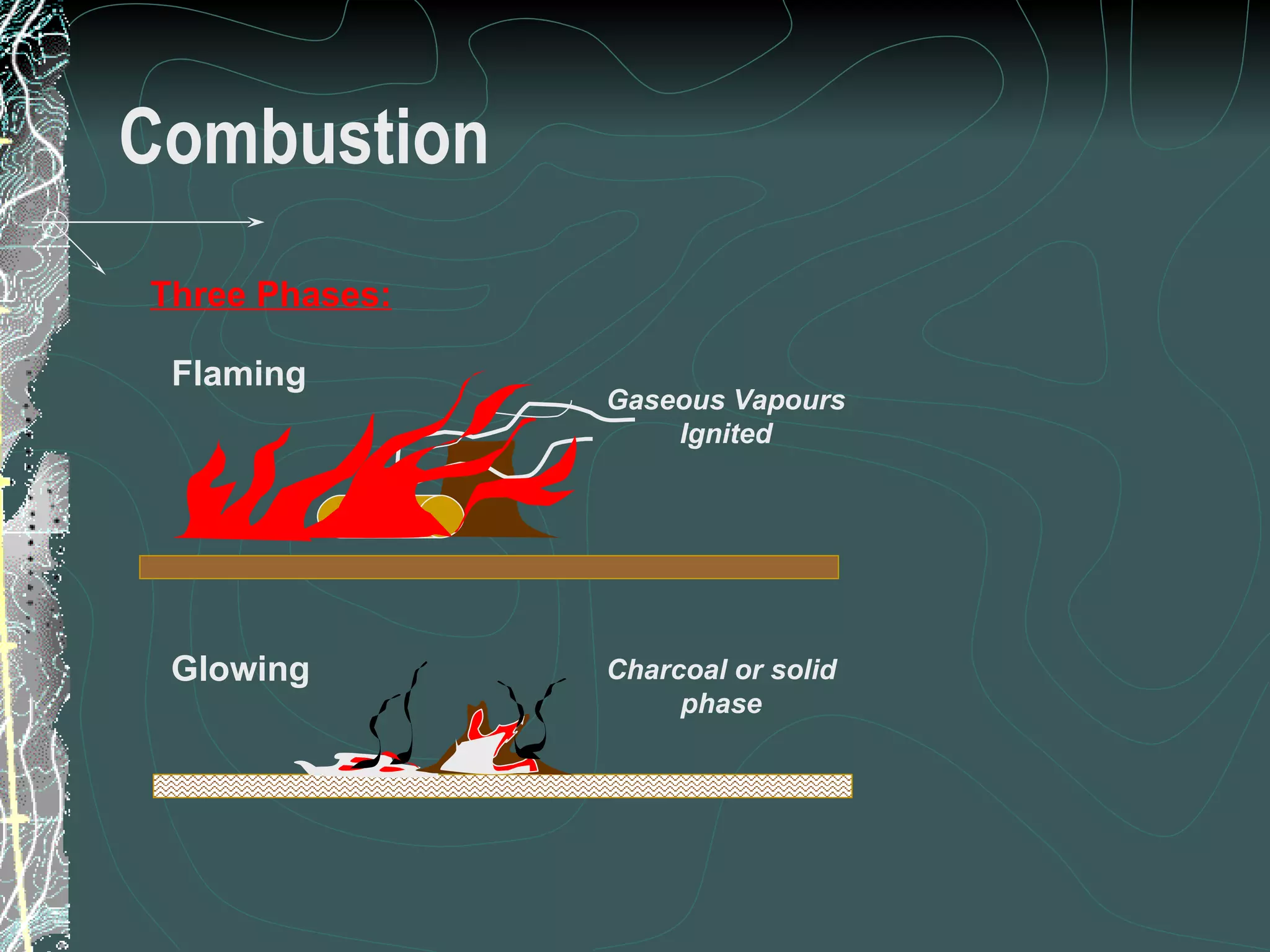 Combustion

Three Phases:

Flaming

Gaseous Vapours Ignited

Glowing

Charcoal or solid phase